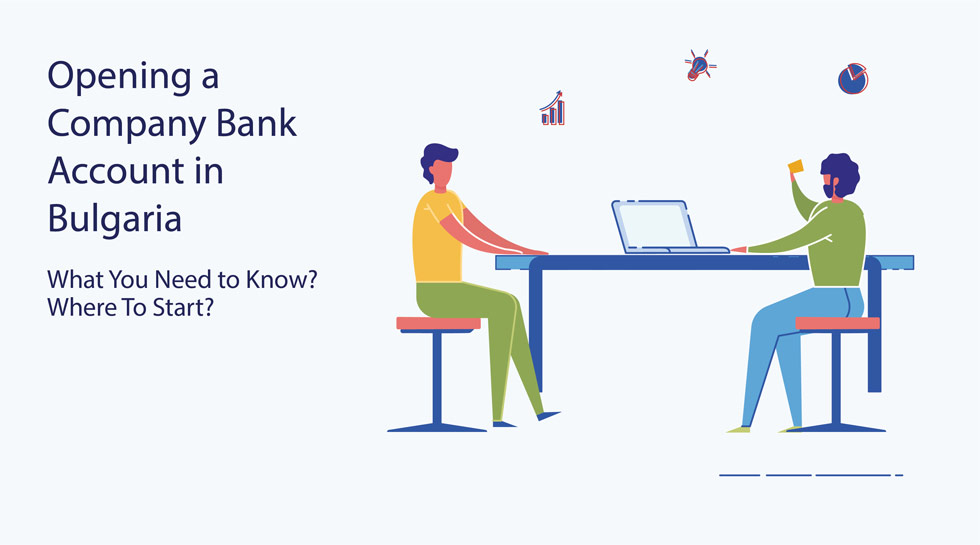 Opening a Company Bank Account in Bulgaria

What You Need to Know? Where To Start?